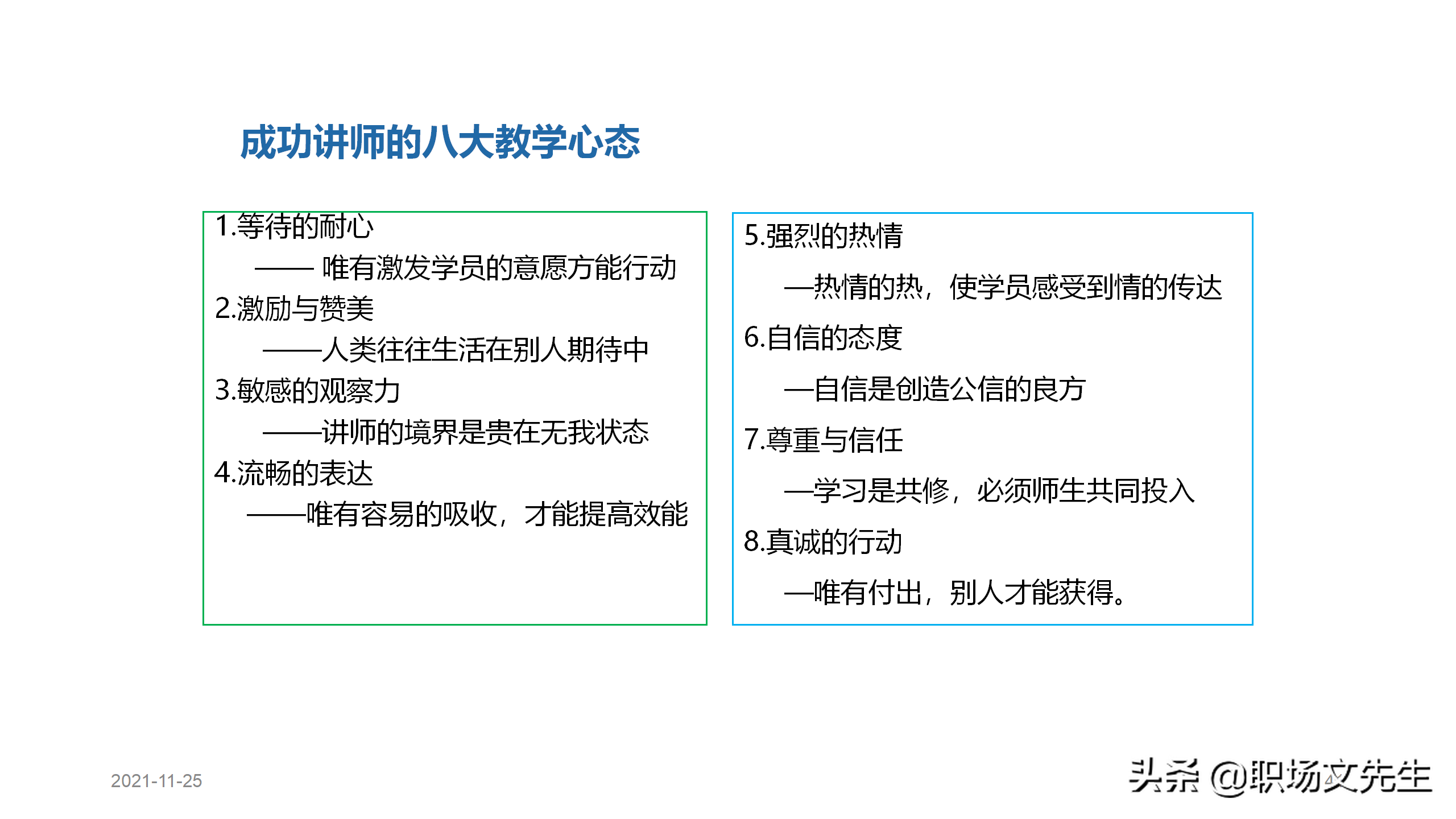 成功讲师的八大教学心态

1.等待的耐心

—— 唯有激发学员的意愿方能行动

2.激励与赞美

——人类往往生活在别人期待中

3.敏感的观察力

——讲师的境界是贵在无我状态

4.流畅的表达

——唯有容易的吸收，才能提高效能

5.强烈的热情

—热情的热，使学员感受到情的传达

6.自信的态度

—自信是创造公信的良方

7.尊重与信任

—学习是共修，必须师生共同投入

8.真诚的行动

—唯有付出，别人才能获得。

2021-11-25

头条 @职场文先生